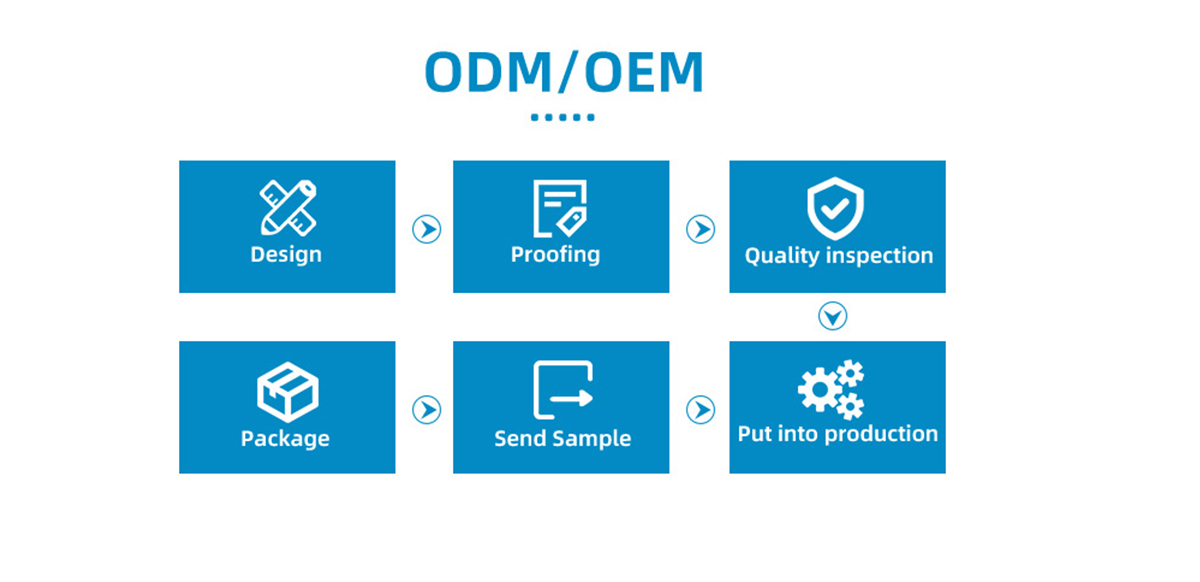 ODM/OEM

Design

Proofing

Quality inspection

Package

Send Sample

Put into production